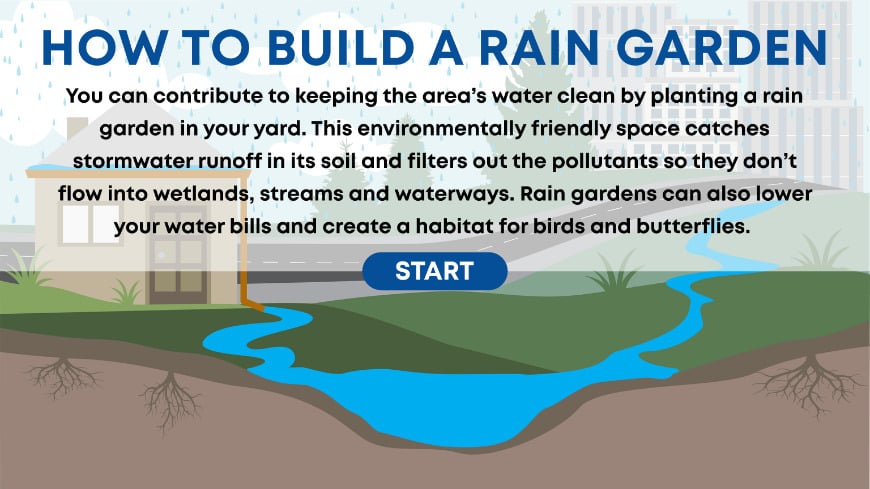 HOW TO BUILD A RAIN GARDEN

You can contribute to keeping the area's water clean by planting a rain garden in your yard. This environmentally friendly space catches stormwater runoff in its soil and filters out the pollutants so they don't flow into wetlands, streams and waterways. Rain gardens can also lower your water bills and create a habitat for birds and butterflies.

START